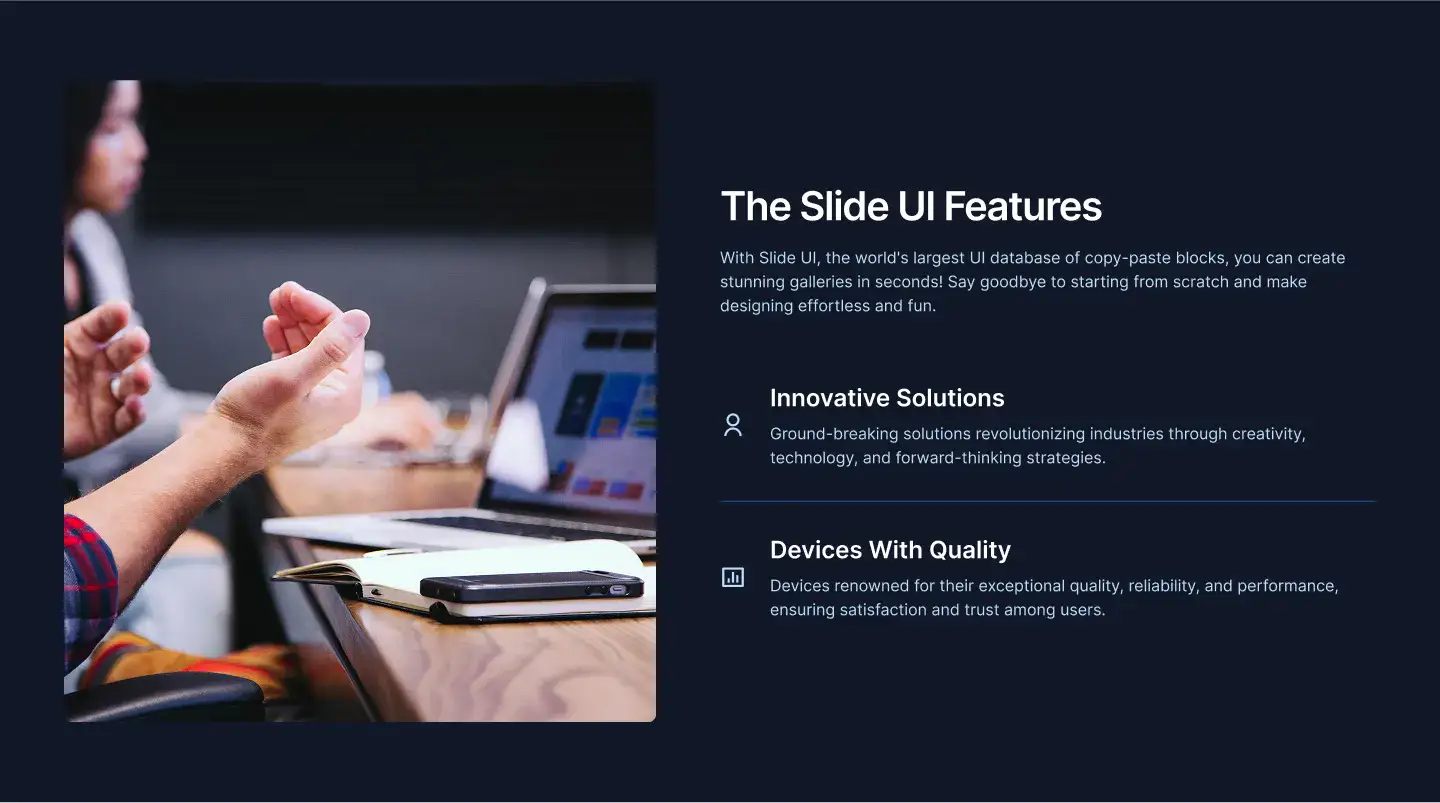 The Slide UI Features

With Slide UI, the world's largest UI database of copy-paste blocks, you can create stunning galleries in seconds! Say goodbye to starting from scratch and make designing effortless and fun.

Innovative Solutions

Ground-breaking solutions revolutionizing industries through creativity, technology, and forward-thinking strategies.

Devices With Quality

Devices renowned for their exceptional quality, reliability, and performance, ensuring satisfaction and trust among users.